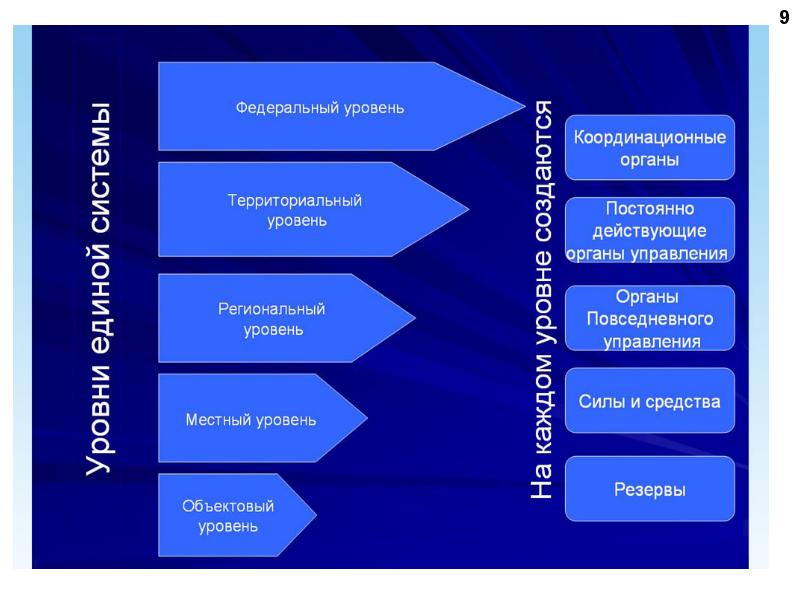 9

Уровни единой системы

Федеральный уровень

Территориальный уровень

Региональный уровень

Местный уровень

Объектовый уровень

На каждом уровне создаются

Координационные органы

Постоянно действующие органы управления

Органы Повседневного управления

Силы и средства

Резервы